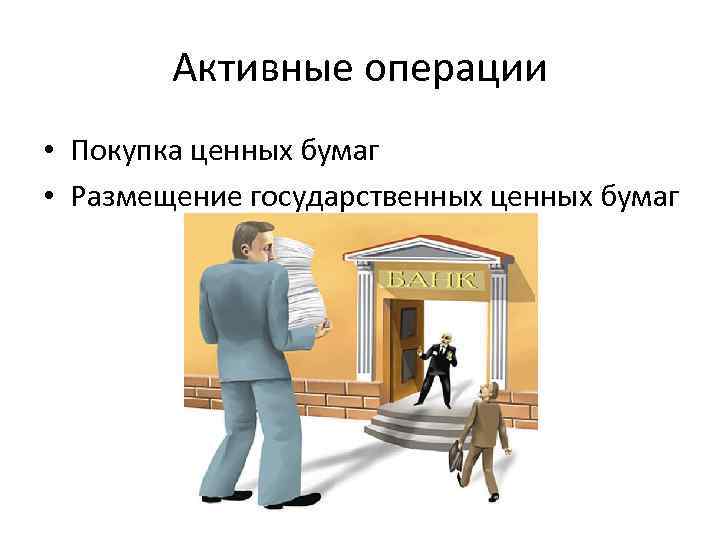 Активные операции

• Покупка ценных бумаг
• Размещение государственных ценных бумаг

БАНК